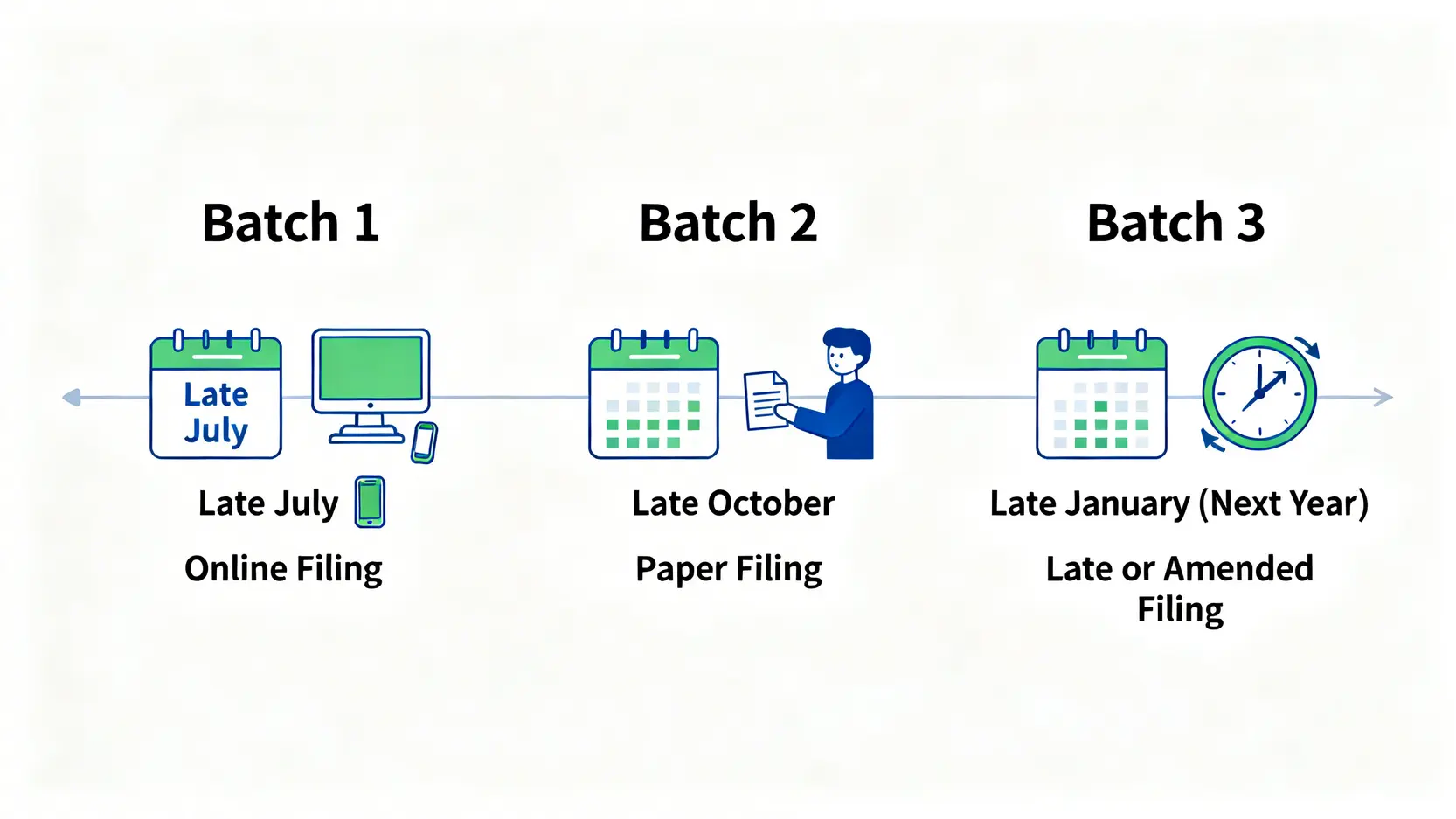 Batch 1

Late July

Late July

Online Filing

Batch 2

Late October

Paper Filing

Batch 3

Late January (Next Year)

Late or Amended Filing